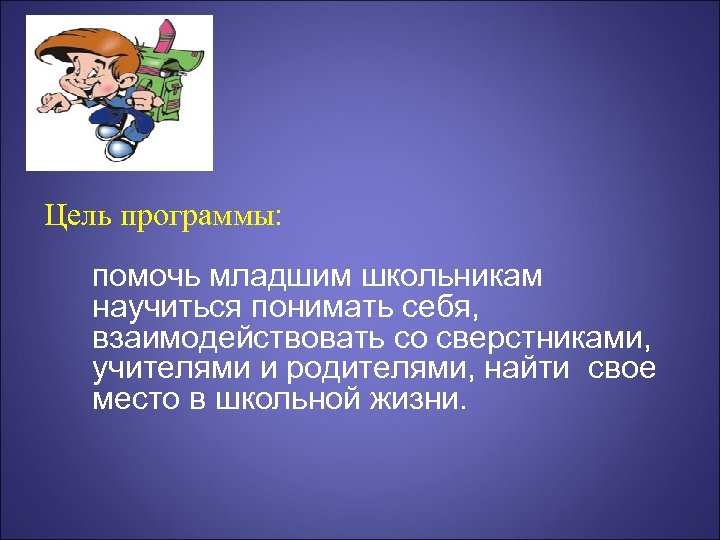 Цель программы:

помочь младшим школьникам научиться понимать себя, взаимодействовать со сверстниками, учителями и родителями, найти свое место в школьной жизни.